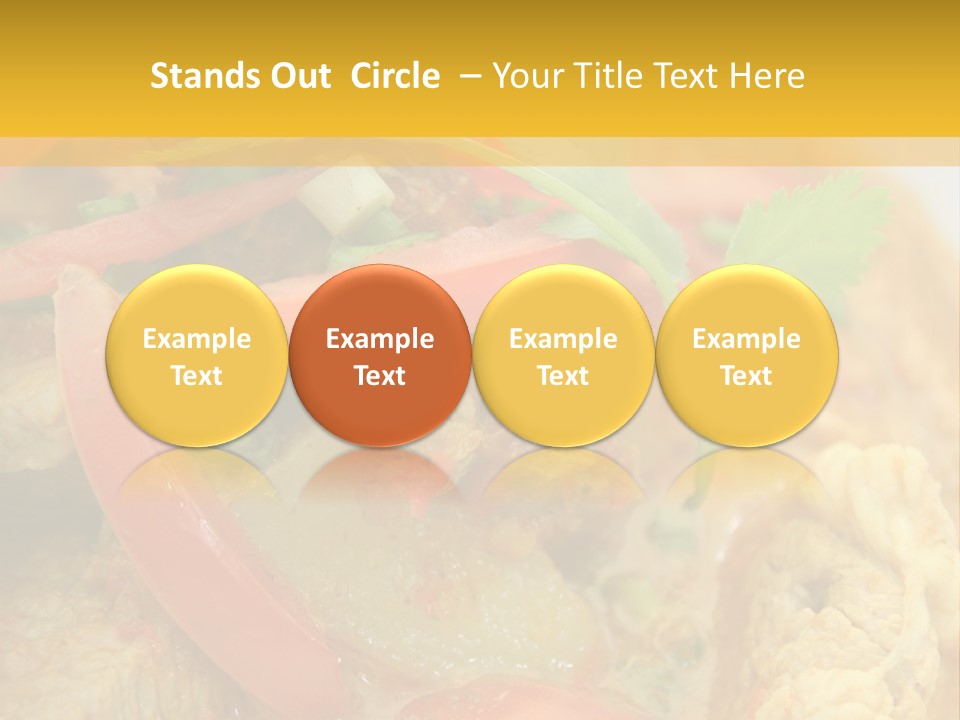 Stands Out Circle – Your Title Text Here

Example Text

Example Text

Example Text

Example Text